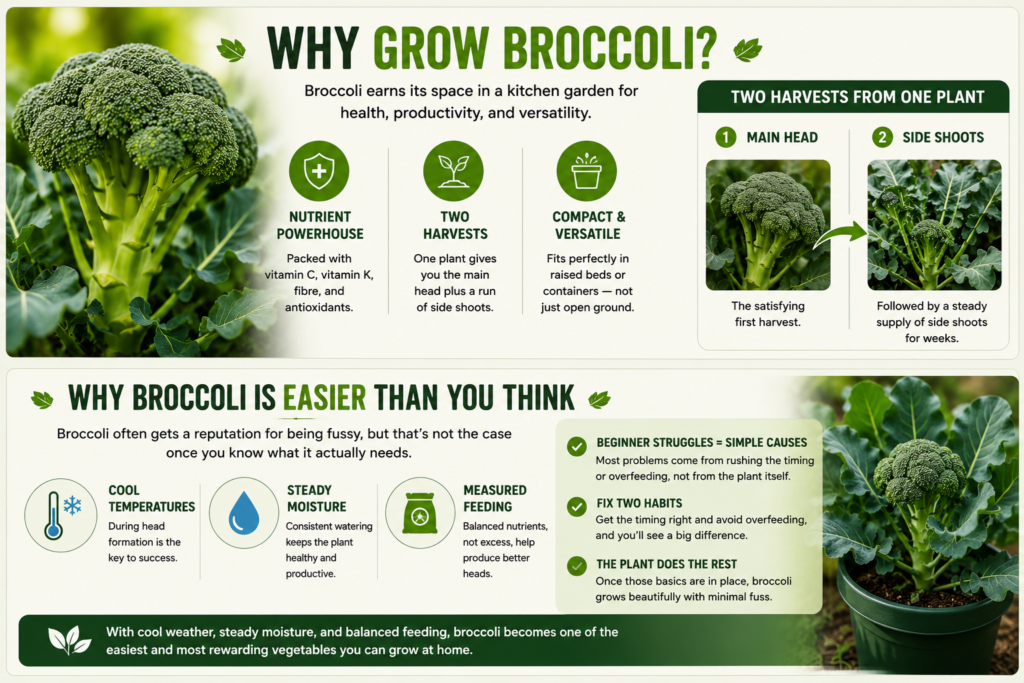 WHY GROW BROCCOLI?

Broccoli earns its space in a kitchen garden for health, productivity, and versatility.

NUTRIENT POWERHOUSE
Packed with vitamin C, vitamin K, fibre, and antioxidants.

TWO HARVESTS
One plant gives you the main head plus a run of side shoots.

COMPACT & VERSATILE
Fits perfectly in raised beds or containers — not just open ground.

TWO HARVESTS FROM ONE PLANT

1 MAIN HEAD
The satisfying first harvest.

2 SIDE SHOOTS
Followed by a steady supply of side shoots for weeks.

WHY BROCCOLI IS EASIER THAN YOU THINK

Broccoli often gets a reputation for being fussy, but that's not the case once you know what it actually needs.

COOL TEMPERATURES
During head formation is the key to success.

STEADY MOISTURE
Consistent watering keeps the plant healthy and productive.

MEASURED FEEDING
Balanced nutrients, not excess, help produce better heads.

BEGINNER STRUGGLES = SIMPLE CAUSES
Most problems come from rushing the timing or overfeeding, not from the plant itself.

FIX TWO HABITS
Get the timing right and avoid overfeeding, and you'll see a big difference.

THE PLANT DOES THE REST
Once those basics are in place, broccoli grows beautifully with minimal fuss.

With cool weather, steady moisture, and balanced feeding, broccoli becomes one of the easiest and most rewarding vegetables you can grow at home.